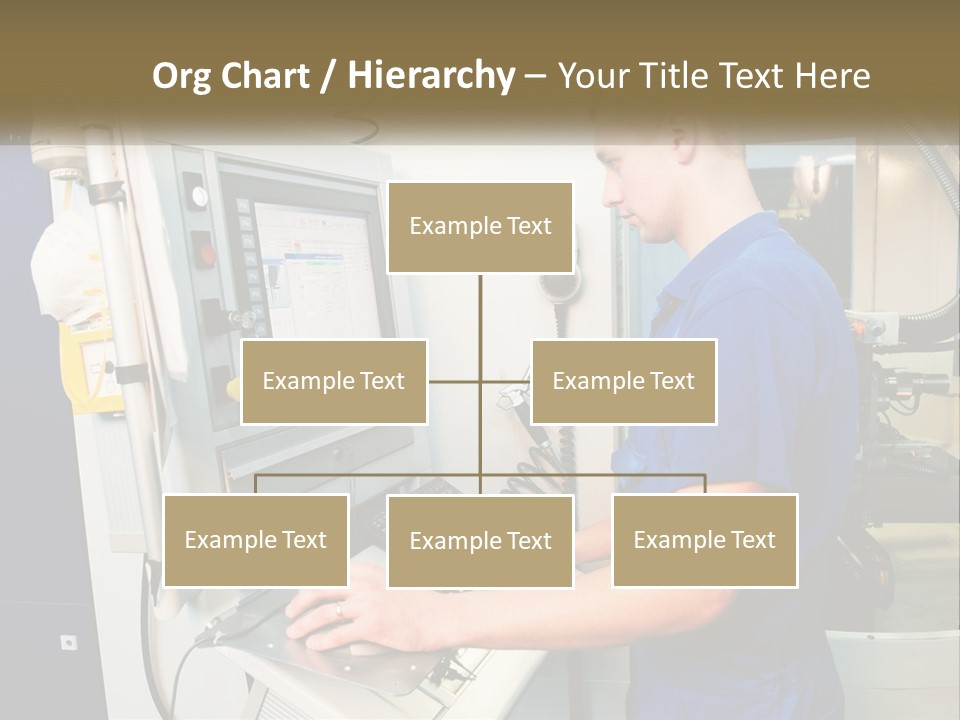 Org Chart / Hierarchy – Your Title Text Here

Example Text

Example Text

Example Text

Example Text

Example Text

Example Text